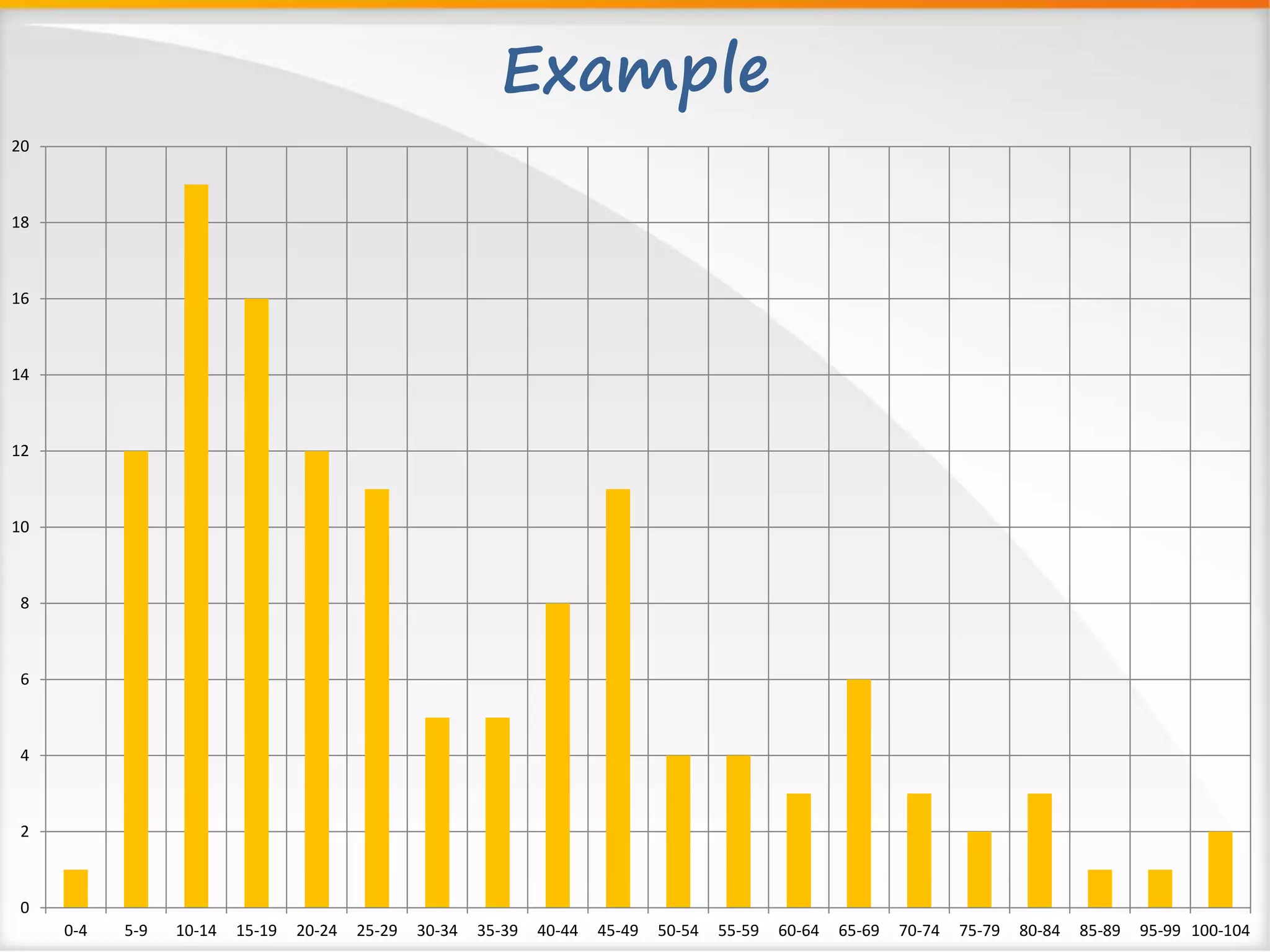 Example

20
18
16
14
12
10
8
6
4
2
0

0-4
5-9
10-14
15-19
20-24
25-29
30-34
35-39
40-44
45-49
50-54
55-59
60-64
65-69
70-74
75-79
80-84
85-89
95-99
100-104